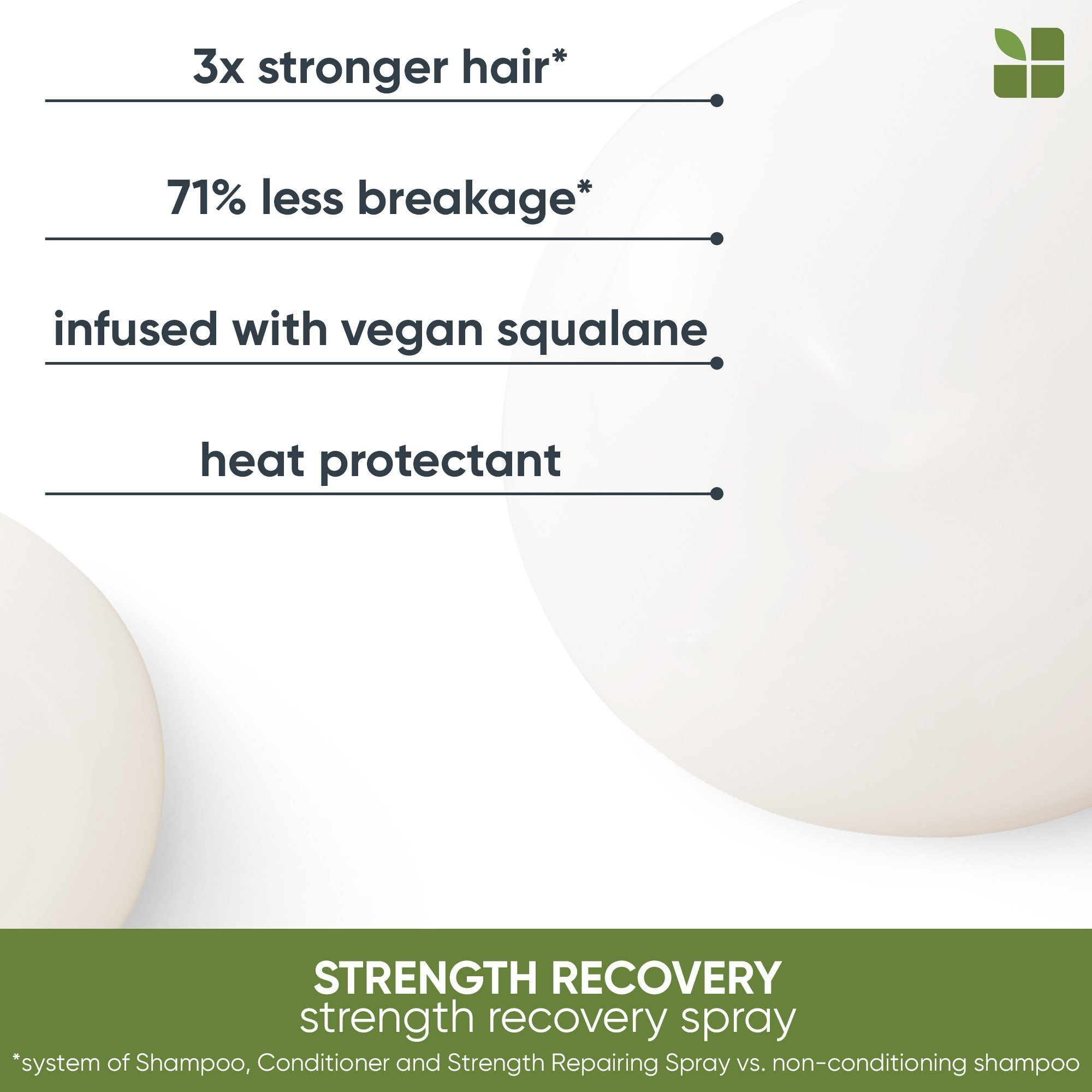 3x stronger hair*

71% less breakage*

infused with vegan squalane

heat protectant

STRENGTH RECOVERY
strength recovery spray

*system of Shampoo, Conditioner and Strength Repairing Spray vs. non-conditioning shampoo